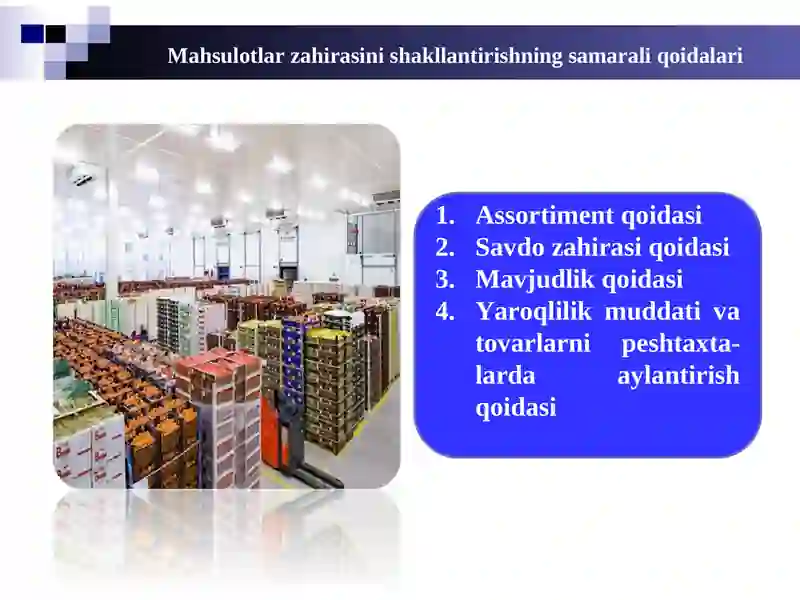 Mahsulotlar zahirasini shakllantirishning samarali qoidalari

1. Assortiment qoidasi
2. Savdo zahirasi qoidasi
3. Mavjudlik qoidasi
4. Yaroqlilik muddati va tovarlarni peshtaxtalarda aylantirish qoidasi